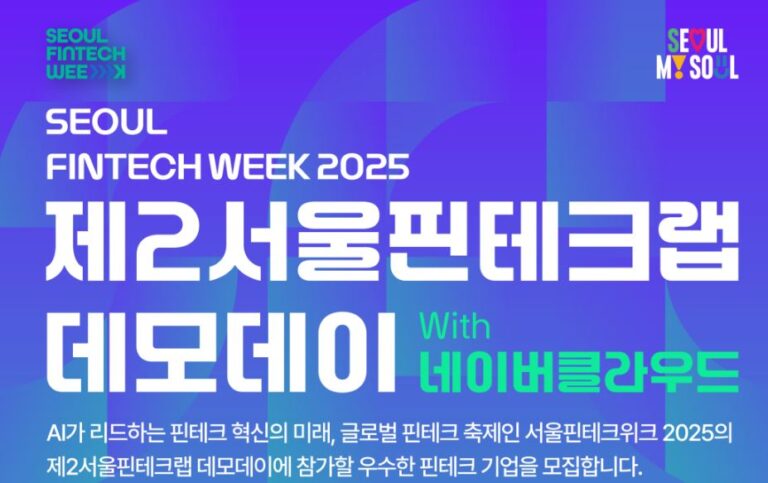 SEOUL FINTECH WEEK

SEOUL MY SOUL

SEOUL FINTECH WEEK 2025

제2서울핀테크랩 데모데이 With 네이버클라우드

AI가 리드하는 핀테크 혁신의 미래, 글로벌 핀테크 축제인 서울핀테크위크 2025의 제2서울핀테크랩 데모데이에 참가할 우수한 핀테크 기업을 모집합니다.